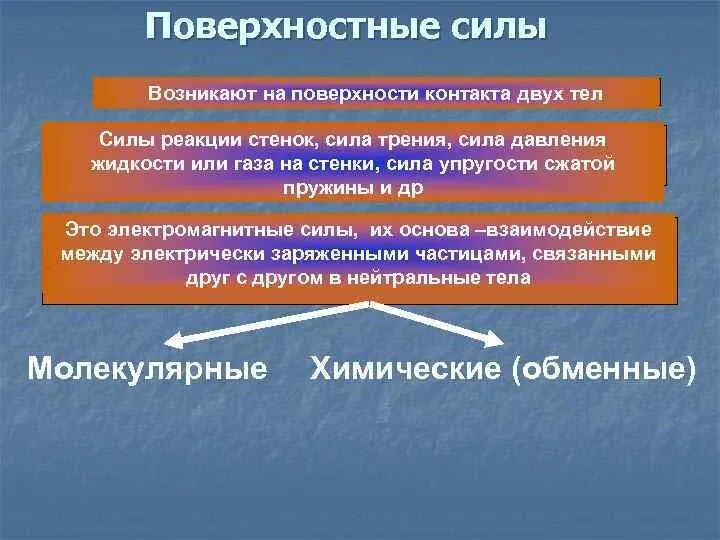 Поверхностные силы

Возникают на поверхности контакта двух тел

Силы реакции стенок, сила трения, сила давления жидкости или газа на стенки, сила упругости сжатой пружины и др

Это электромагнитные силы, их основа –взаимодействие между электрически заряженными частицами, связанными друг с другом в нейтральные тела

Молекулярные

Химические (обменные)